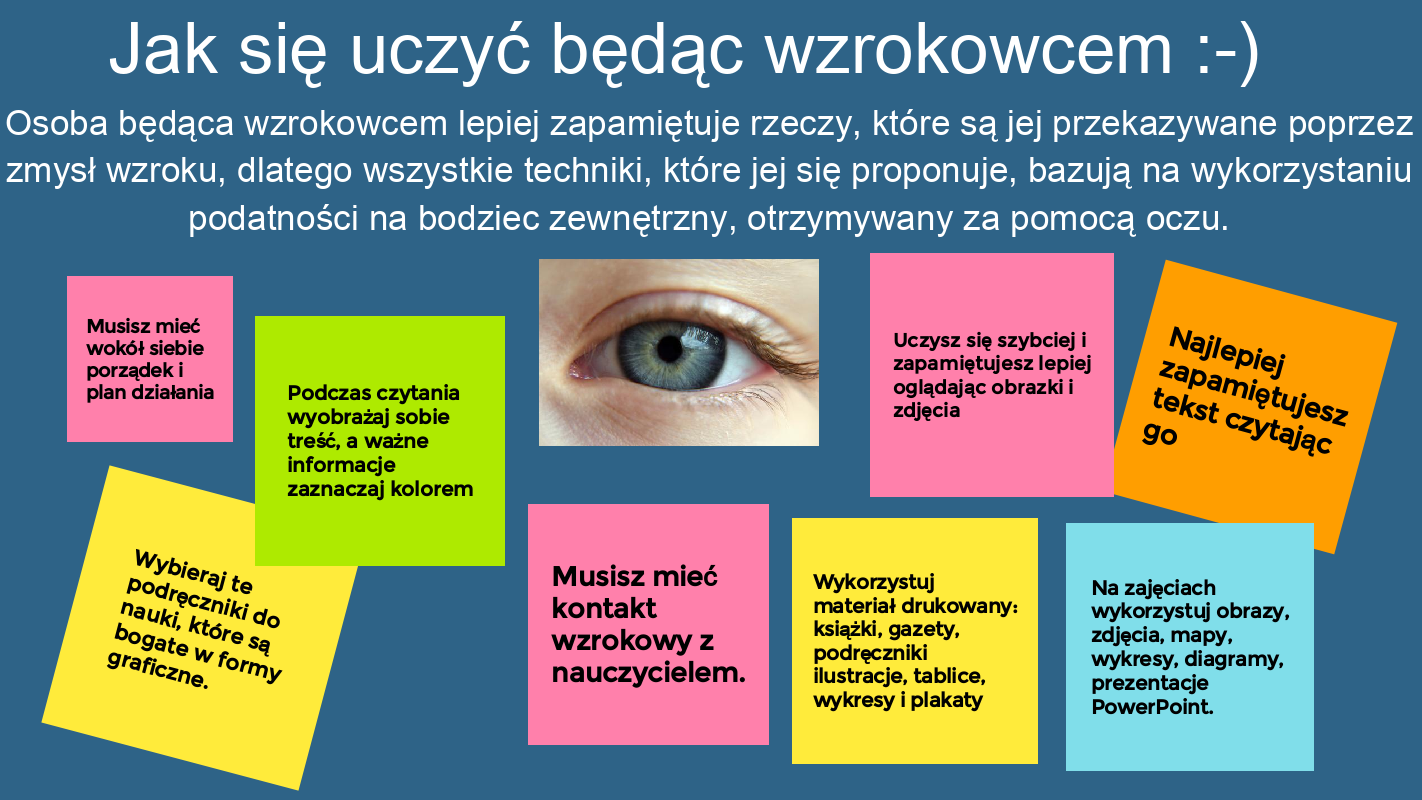 Jak się uczyć będąc wzrokowcem :-)

Osoba będąca wzrokowcem lepiej zapamiętuje rzeczy, które są jej przekazywane poprzez zmysł wzroku, dlatego wszystkie techniki, które jej się proponuje, bazują na wykorzystaniu podatności na bodziec zewnętrzny, otrzymywany za pomocą oczu.

Musisz mieć wokół siebie porządek i plan działania

Podczas czytania wyobrażaj sobie treść, a ważne informacje zaznaczaj kolorem

Uczysz się szybciej i zapamiętujesz lepiej oglądając obrazki i zdjęcia

Najlepiej zapamiętujesz tekst czytając go

Wybieraj te podręczniki do nauki, które są bogate w formy graficzne.

Musisz mieć kontakt wzrokowy z nauczycielem.

Wykorzystuj materiał drukowany: książki, gazety, podręczniki ilustracje, tablice, wykresy i plakaty

Na zajęciach wykorzystuj obrazy, zdjęcia, mapy, wykresy, diagramy, prezentacje PowerPoint.